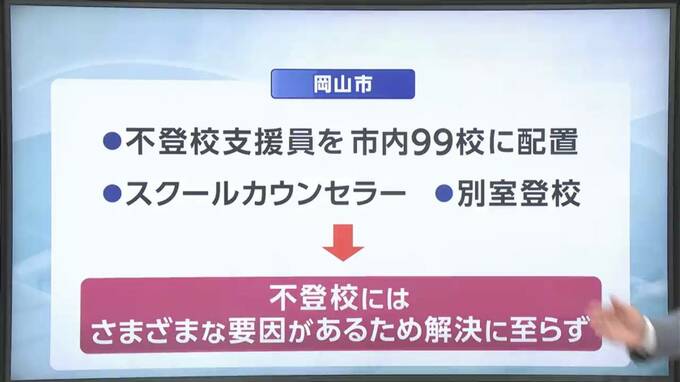 岡山市

●不登校支援員を 市内99校に配置

●スクールカウンセラー　●別室登校

不登校には
さまざまな要因があるため解決に至らず